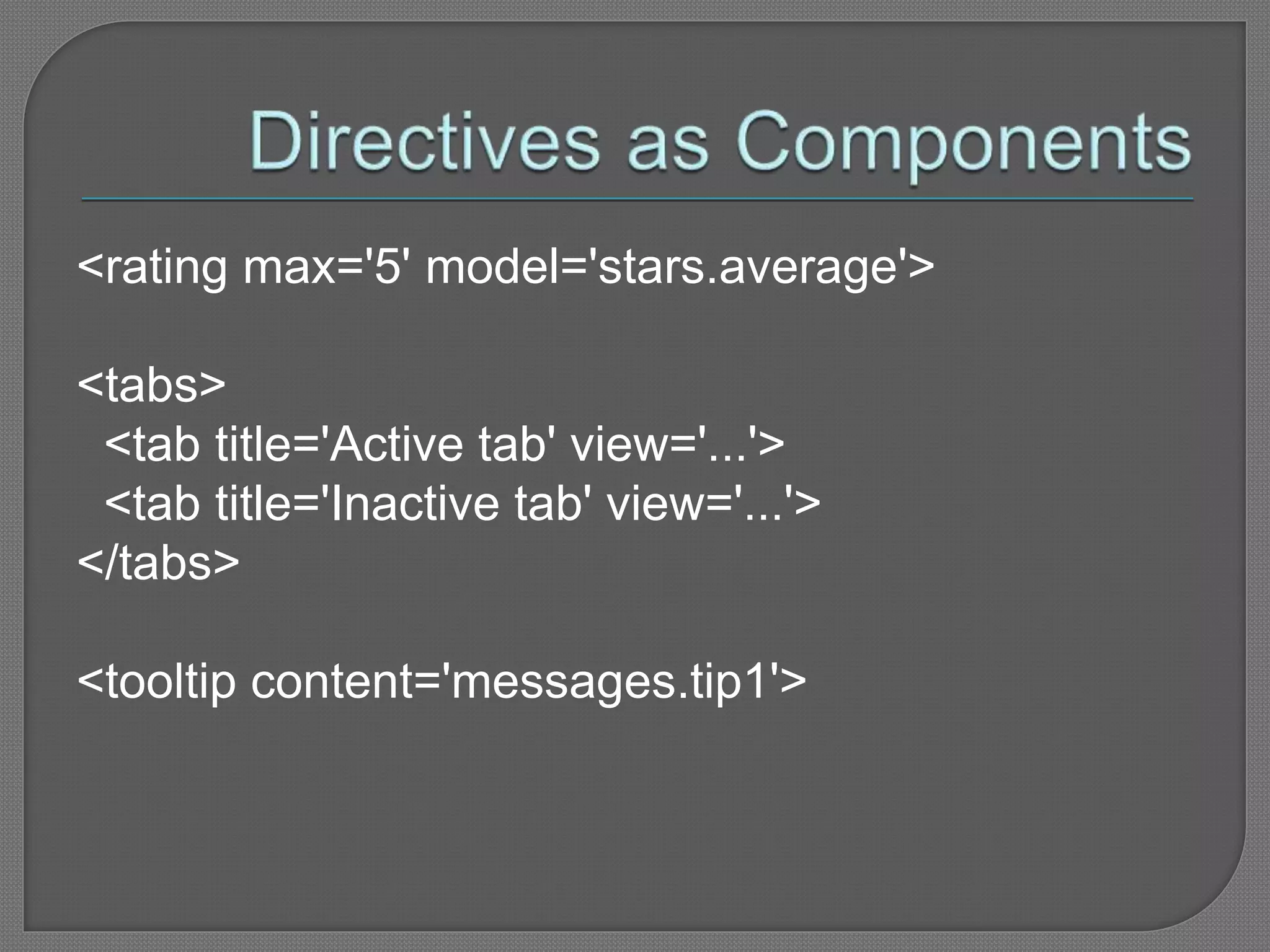 Directives as Components

<rating max='5' model='stars.average'>

<tabs>
  <tab title='Active tab' view='...'>
  <tab title='Inactive tab' view='...'>
</tabs>

<tooltip content='messages.tip1'>